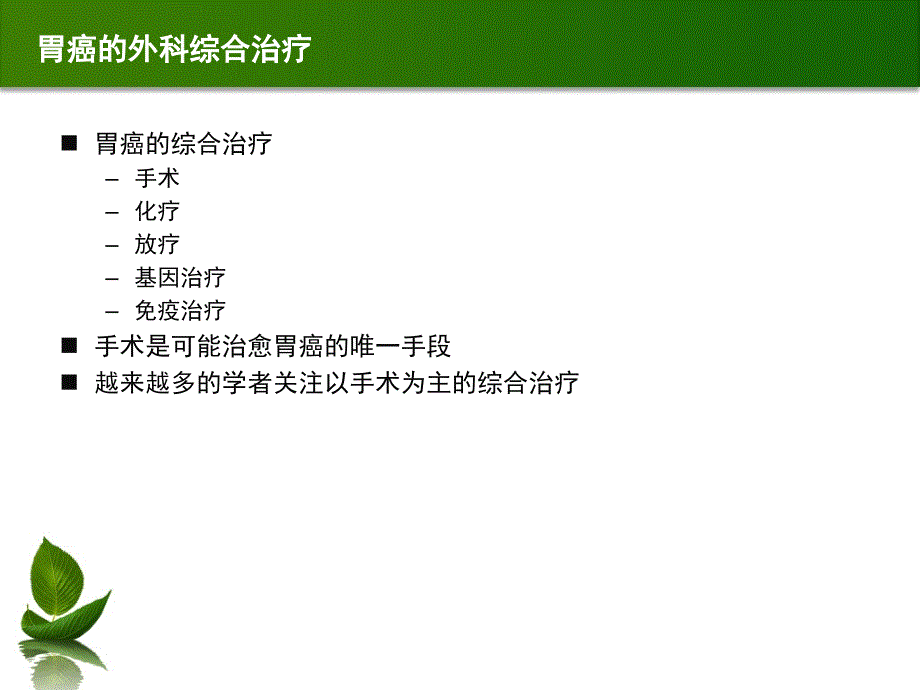 胃癌的外科综合治疗

■ 胃癌的综合治疗
– 手术
– 化疗
– 放疗
– 基因治疗
– 免疫治疗
■ 手术是可能治愈胃癌的唯一手段
■ 越来越多的学者关注以手术为主的综合治疗